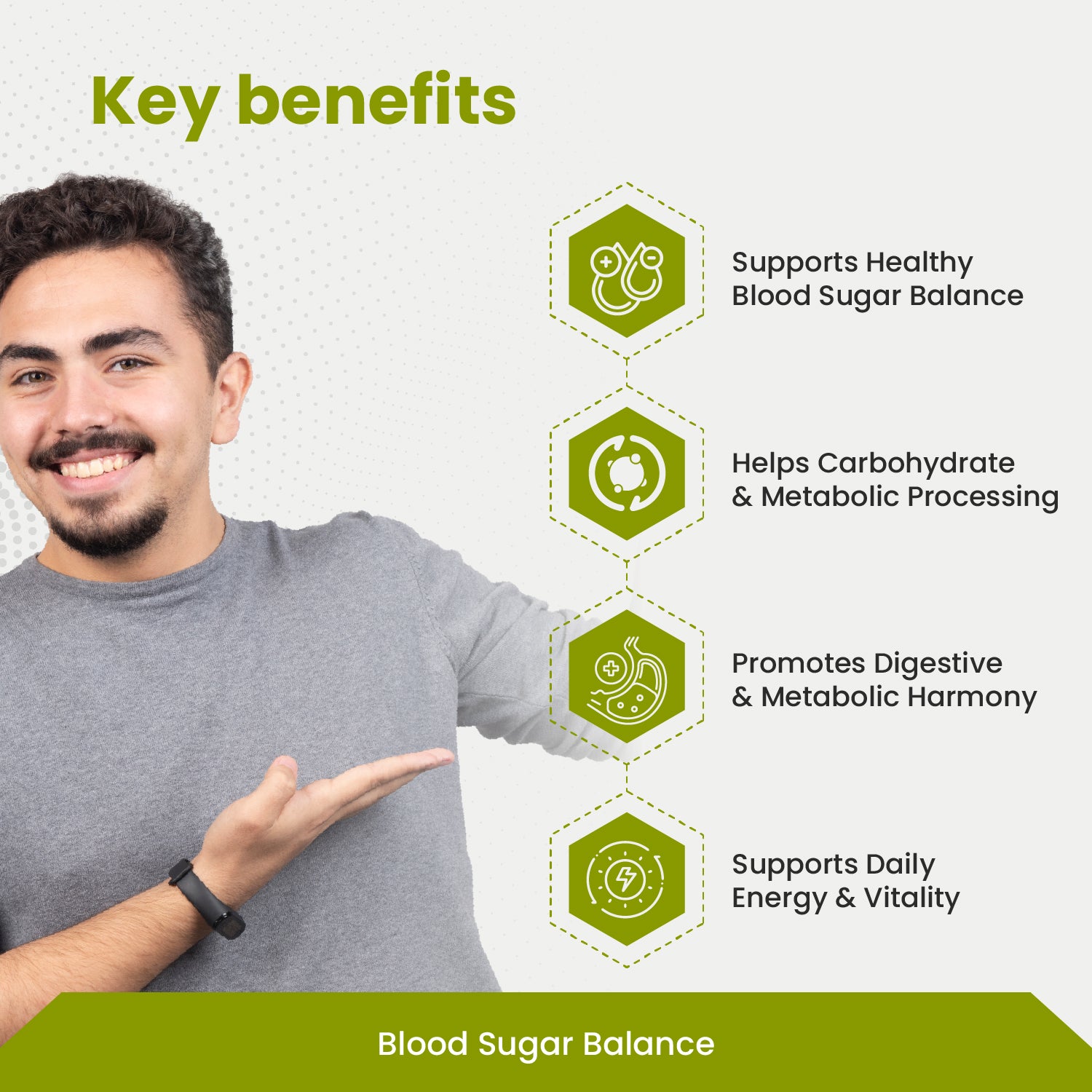 Key benefits

Supports Healthy Blood Sugar Balance

Helps Carbohydrate & Metabolic Processing

Promotes Digestive & Metabolic Harmony

Supports Daily Energy & Vitality

Blood Sugar Balance